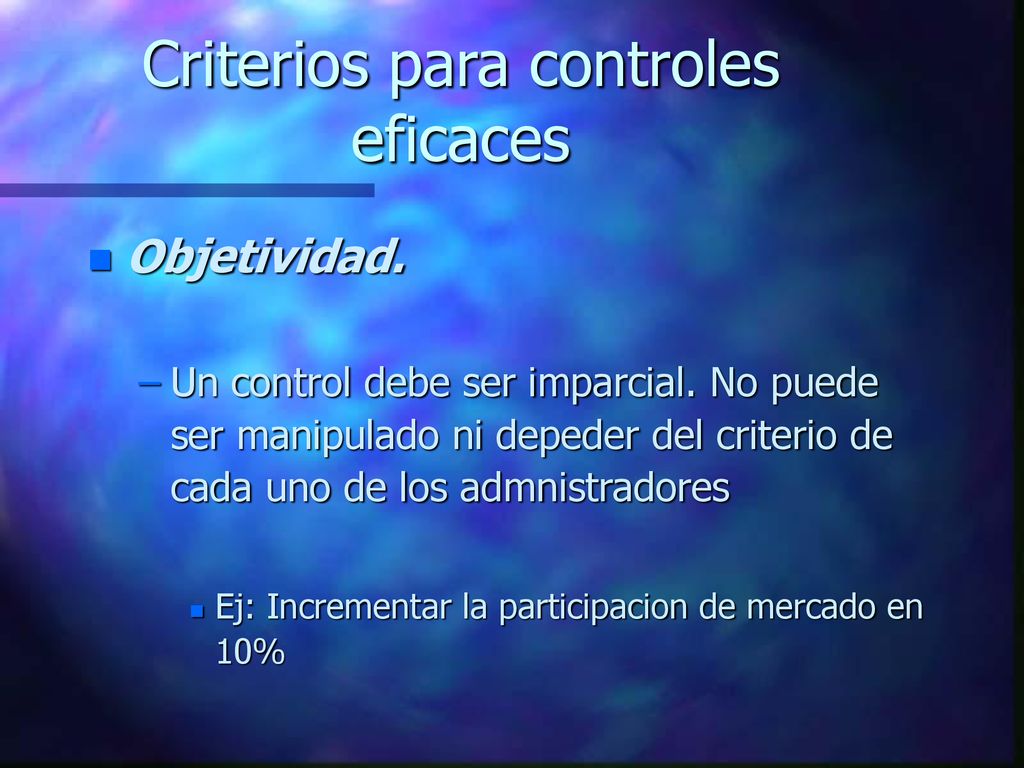 Criterios para controles eficaces

Objetividad.

– Un control debe ser imparcial. No puede ser manipulado ni depeder del criterio de cada uno de los admnistradores

Ej: Incrementar la participacion de mercado en 10%